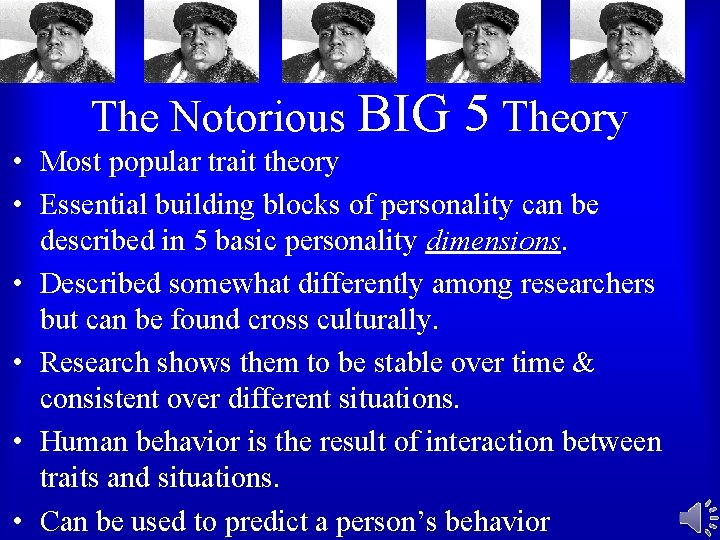 The Notorious BIG 5 Theory

• Most popular trait theory
• Essential building blocks of personality can be described in 5 basic personality dimensions.
• Described somewhat differently among researchers but can be found cross culturally.
• Research shows them to be stable over time & consistent over different situations.
• Human behavior is the result of interaction between traits and situations.
• Can be used to predict a person's behavior